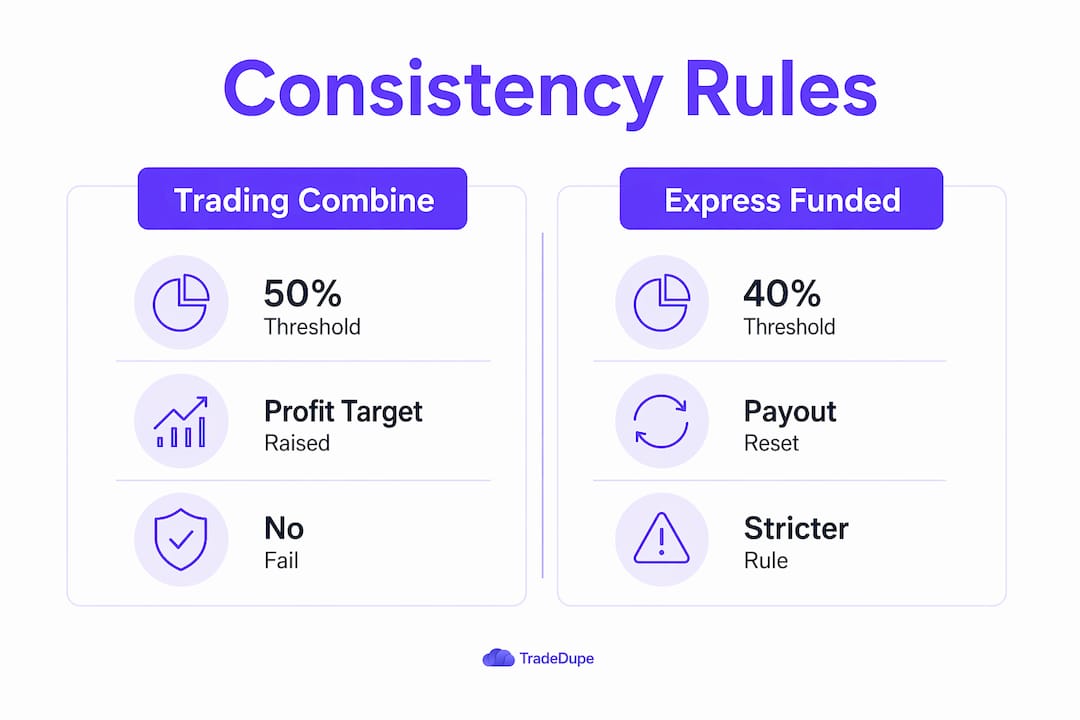 Consistency Rules

Trading Combine

50%
Threshold

Profit Target
Raised

No
Fail

Express Funded

40%
Threshold

Payout
Reset

Stricter
Rule

TradeDupe